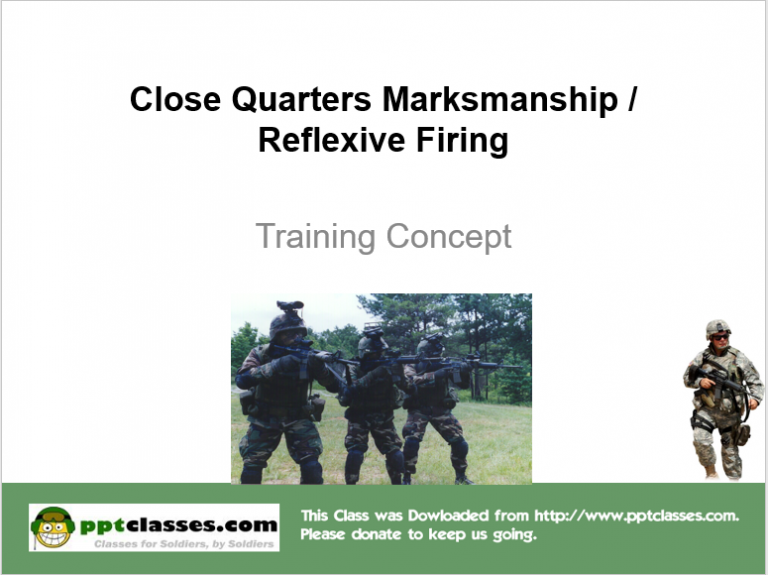 Close Quarters Marksmanship / Reflexive Firing

Training Concept

pptclasses.com
Classes for Soldiers, by Soldiers

This Class was Dowloaded from http://www.pptclasses.com.
Please donate to keep us going.